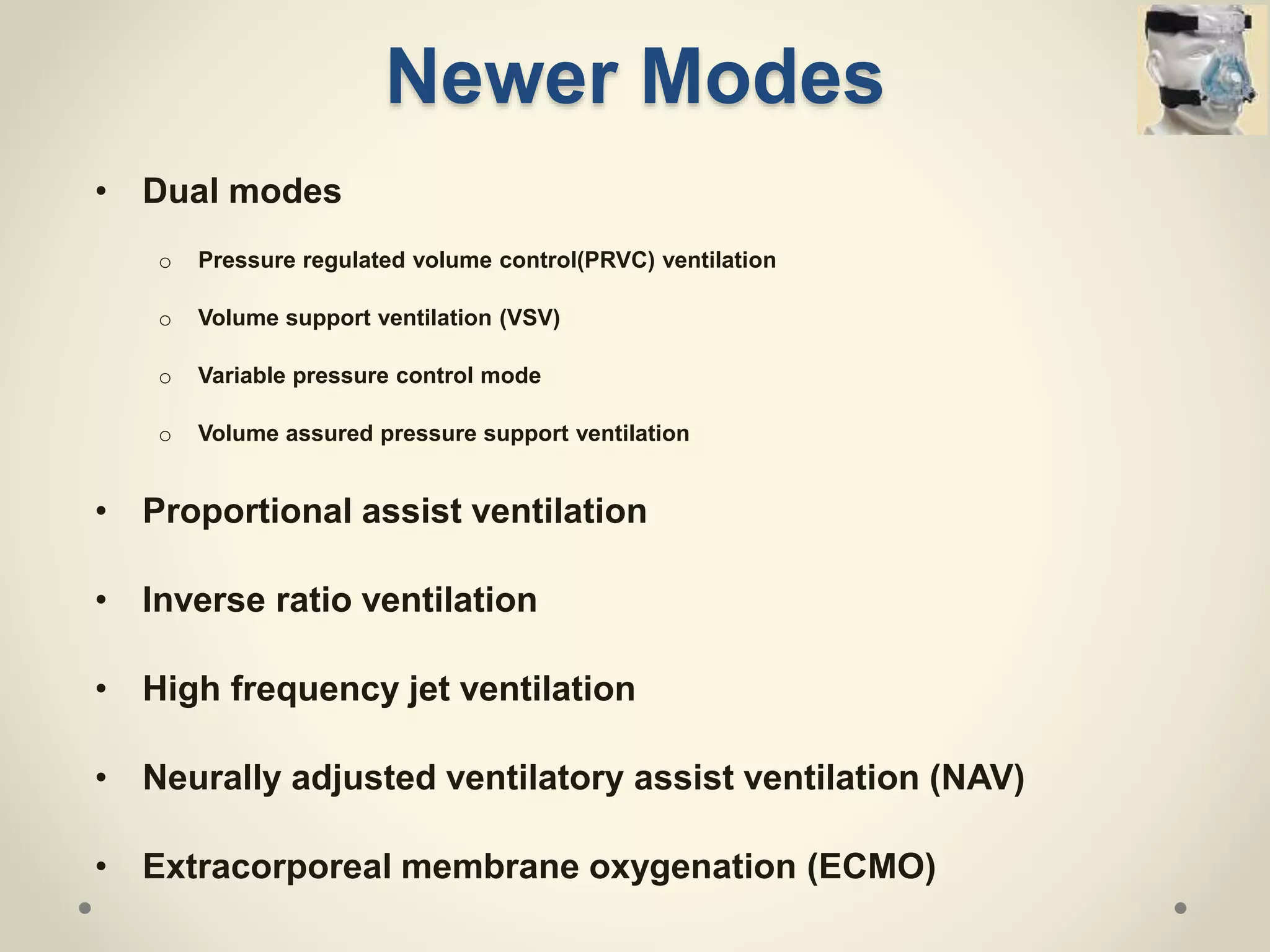 Newer Modes

• Dual modes

o Pressure regulated volume control(PRVC) ventilation

o Volume support ventilation (VSV)

o Variable pressure control mode

o Volume assured pressure support ventilation

• Proportional assist ventilation

• Inverse ratio ventilation

• High frequency jet ventilation

• Neurally adjusted ventilatory assist ventilation (NAV)

• Extracorporeal membrane oxygenation (ECMO)